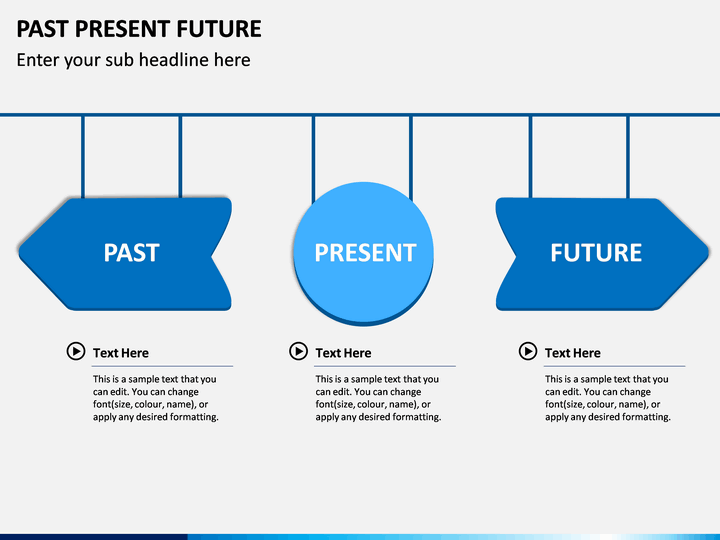 PAST PRESENT FUTURE

Enter your sub headline here

PAST

PRESENT

FUTURE

Text Here

This is a sample text that you can edit. You can change font(size, colour, name), or apply any desired formatting.

Text Here

This is a sample text that you can edit. You can change font(size, colour, name), or apply any desired formatting.

Text Here

This is a sample text that you can edit. You can change font(size, colour, name), or apply any desired formatting.